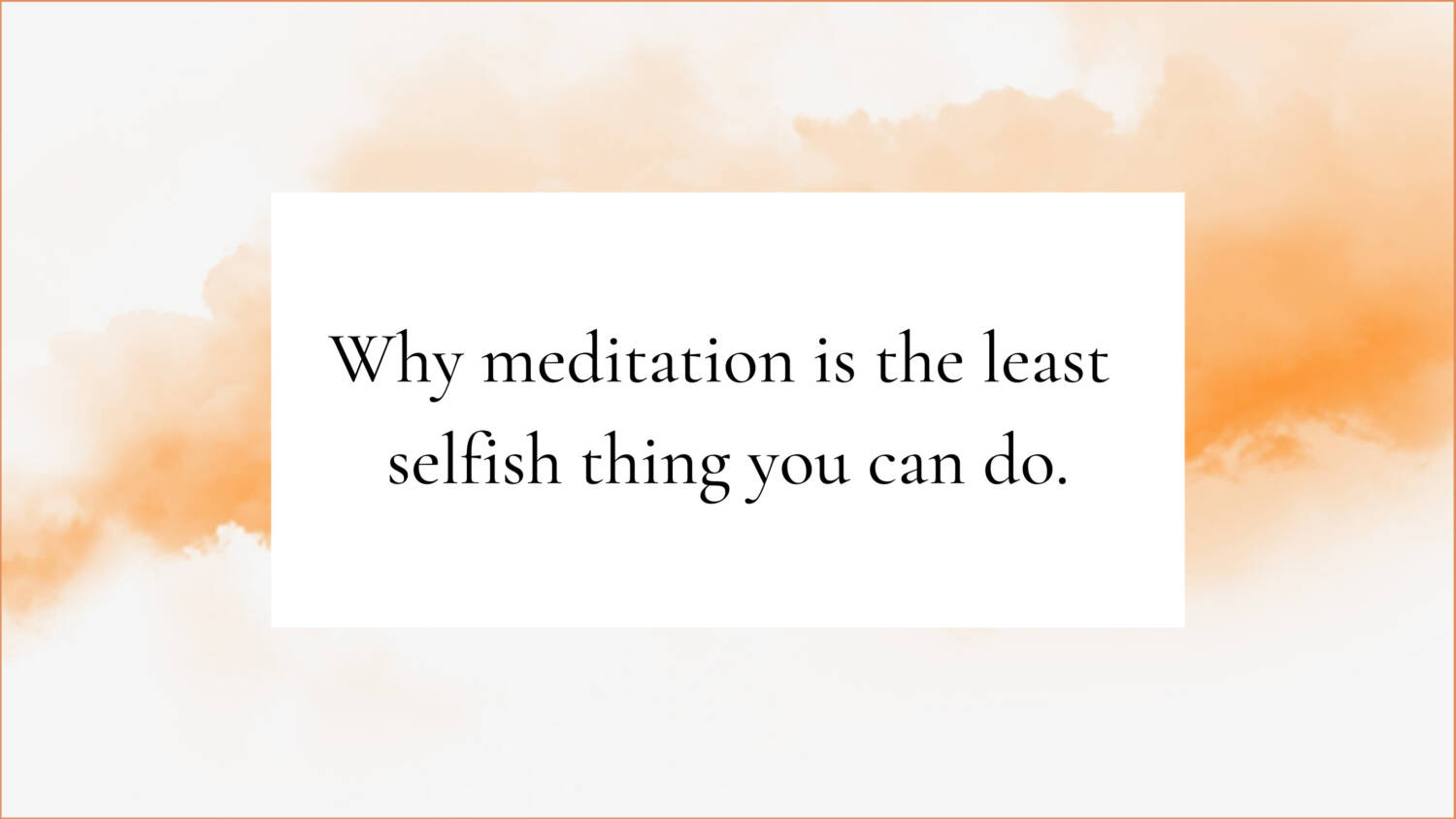 Why meditation is the least selfish thing you can do.